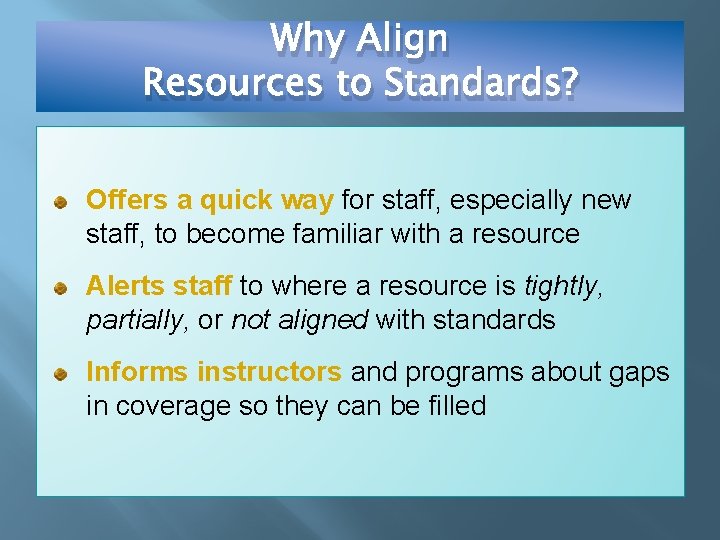 Why Align
Resources to Standards?

Offers a quick way for staff, especially new staff, to become familiar with a resource

Alerts staff to where a resource is tightly, partially, or not aligned with standards

Informs instructors and programs about gaps in coverage so they can be filled